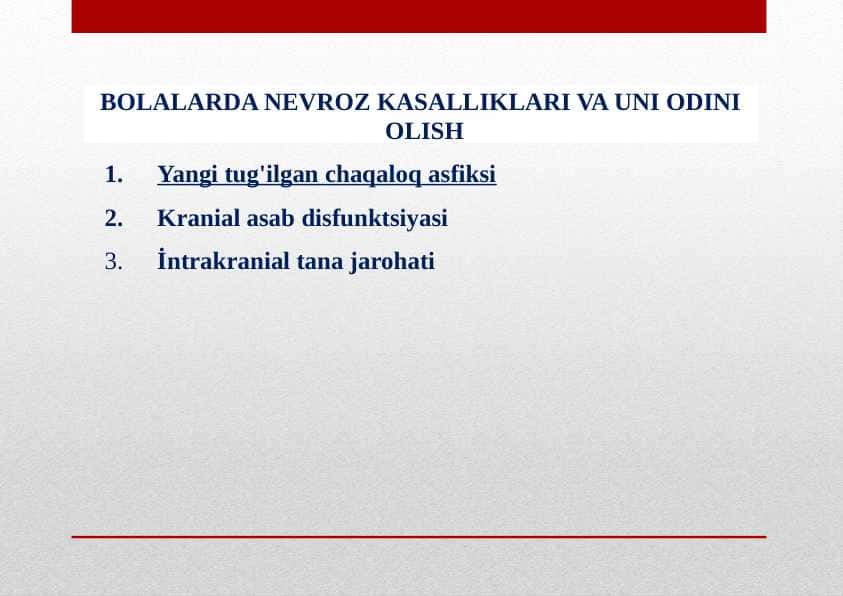 BOLALARDA NEVROZ KASALLIKLARI VA UNI ODINI OLISH

1. Yangi tug'ilgan chaqaloq asfiksi
2. Kranial asab disfunktsiyasi
3. İntrakranial tana jarohati